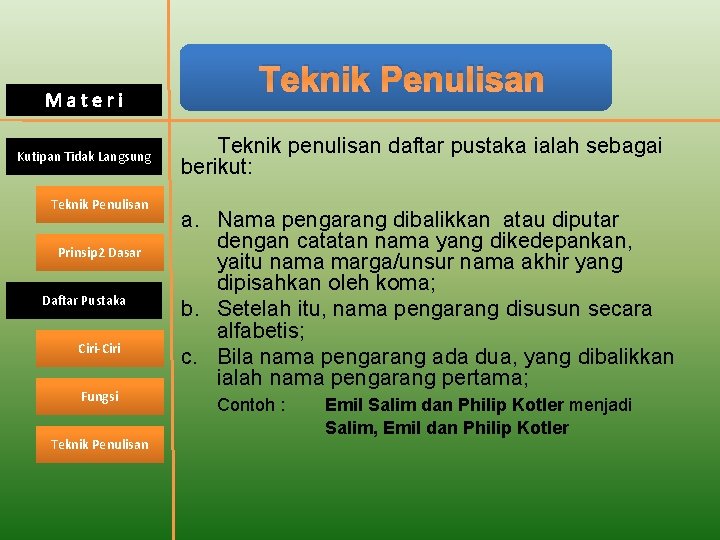 Materi

Kutipan Tidak Langsung

Teknik Penulisan

Prinsip2 Dasar

Daftar Pustaka

Ciri-Ciri

Fungsi

Teknik Penulisan

Teknik Penulisan

Teknik penulisan daftar pustaka ialah sebagai berikut:

a. Nama pengarang dibalikkan atau diputar dengan catatan nama yang dikedepankan, yaitu nama marga/unsur nama akhir yang dipisahkan oleh koma;
b. Setelah itu, nama pengarang disusun secara alfabetis;
c. Bila nama pengarang ada dua, yang dibalikkan ialah nama pengarang pertama;

Contoh : Emil Salim dan Philip Kotler menjadi
Salim, Emil dan Philip Kotler